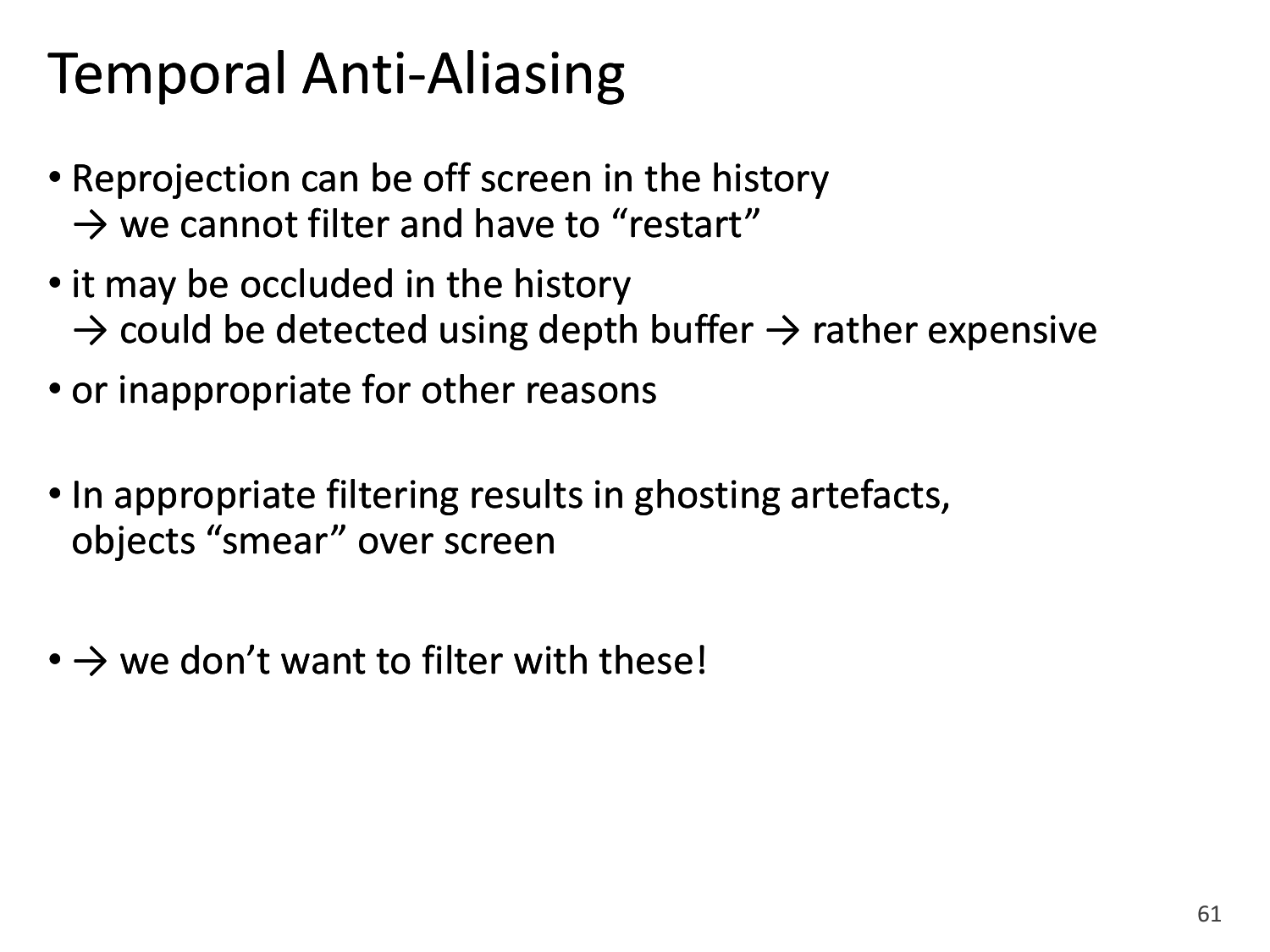 Temporal Anti-Aliasing

• Reprojection can be off screen in the history
→ we cannot filter and have to “restart”

• it may be occluded in the history
→ could be detected using depth buffer → rather expensive

• or inappropriate for other reasons

• In appropriate filtering results in ghosting artefacts, objects “smear” over screen

• → we don’t want to filter with these!

61